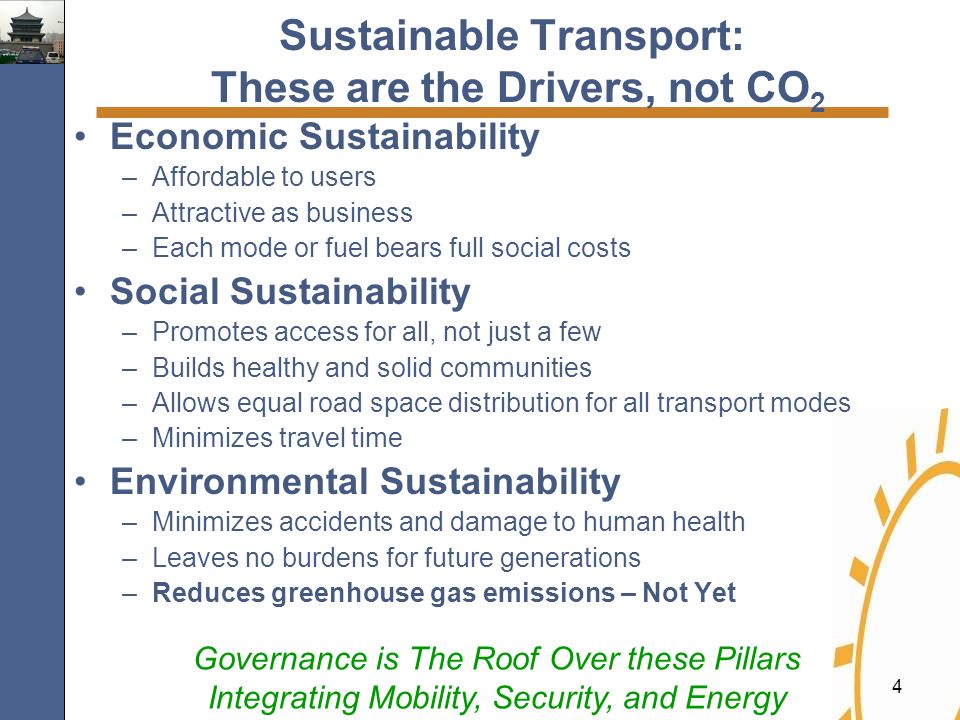 Sustainable Transport: These are the Drivers, not $CO_2$

• Economic Sustainability
– Affordable to users
– Attractive as business
– Each mode or fuel bears full social costs

• Social Sustainability
– Promotes access for all, not just a few
– Builds healthy and solid communities
– Allows equal road space distribution for all transport modes
– Minimizes travel time

• Environmental Sustainability
– Minimizes accidents and damage to human health
– Leaves no burdens for future generations
– Reduces greenhouse gas emissions – Not Yet

Governance is The Roof Over these Pillars
Integrating Mobility, Security, and Energy

4